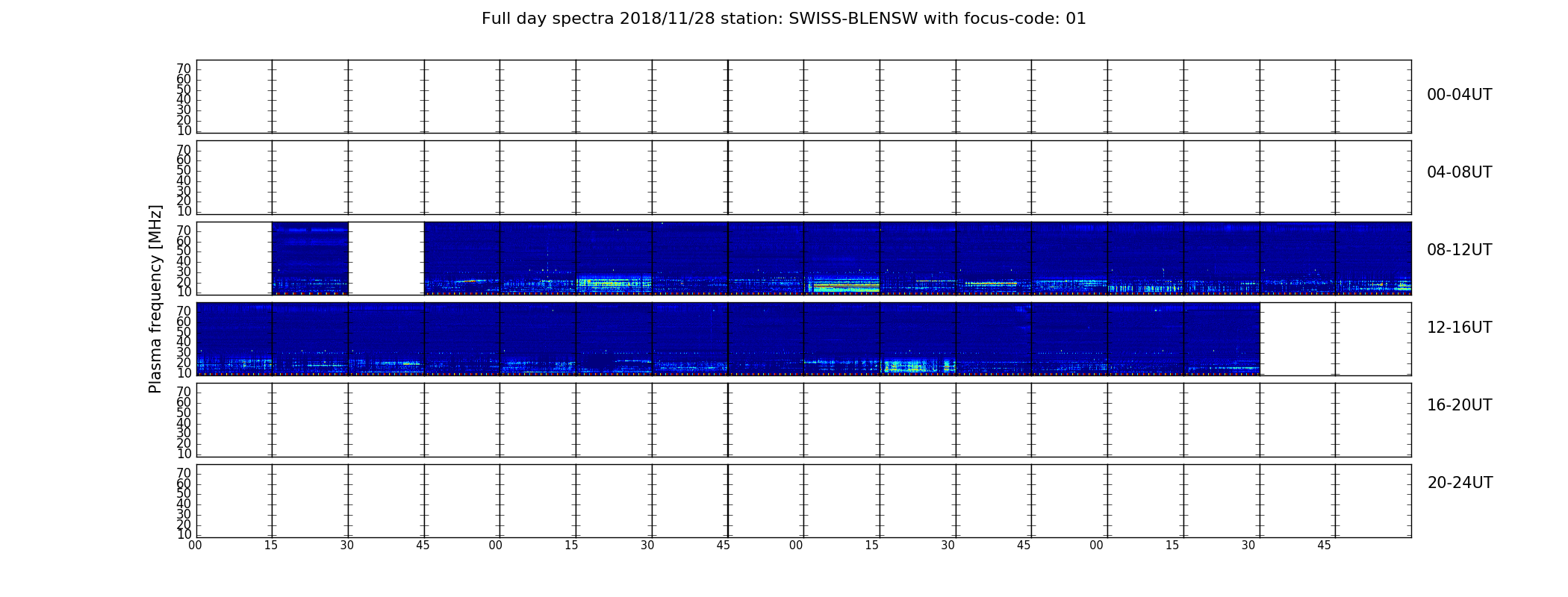 Full day spectra 2018/11/28 station: SWISS-BLENSW with focus-code: 01

Plasma frequency [MHz]

70
60
50
40
30
20
10

00-04UT

70
60
50
40
30
20
10

04-08UT

70
60
50
40
30
20
10

08-12UT

70
60
50
40
30
20
10

12-16UT

70
60
50
40
30
20
10

16-20UT

70
60
50
40
30
20
10

20-24UT

00 15 30 45 00 15 30 45 00 15 30 45 00 15 30 45